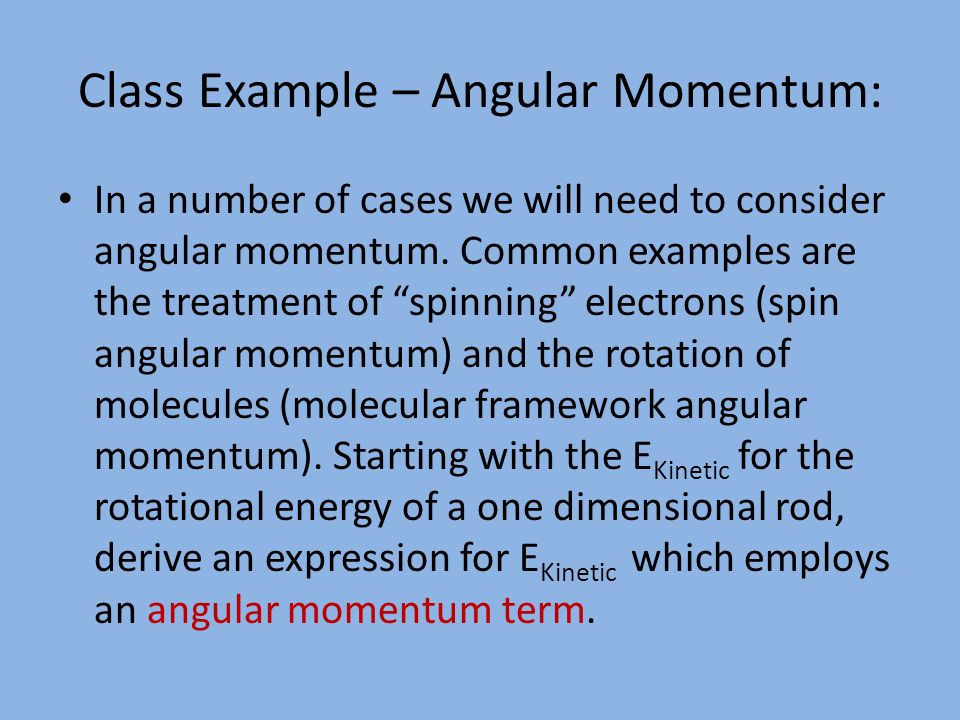 Class Example – Angular Momentum:

• In a number of cases we will need to consider angular momentum. Common examples are the treatment of “spinning” electrons (spin angular momentum) and the rotation of molecules (molecular framework angular momentum). Starting with the $E_{Kinetic}$ for the rotational energy of a one dimensional rod, derive an expression for $E_{Kinetic}$ which employs an angular momentum term.